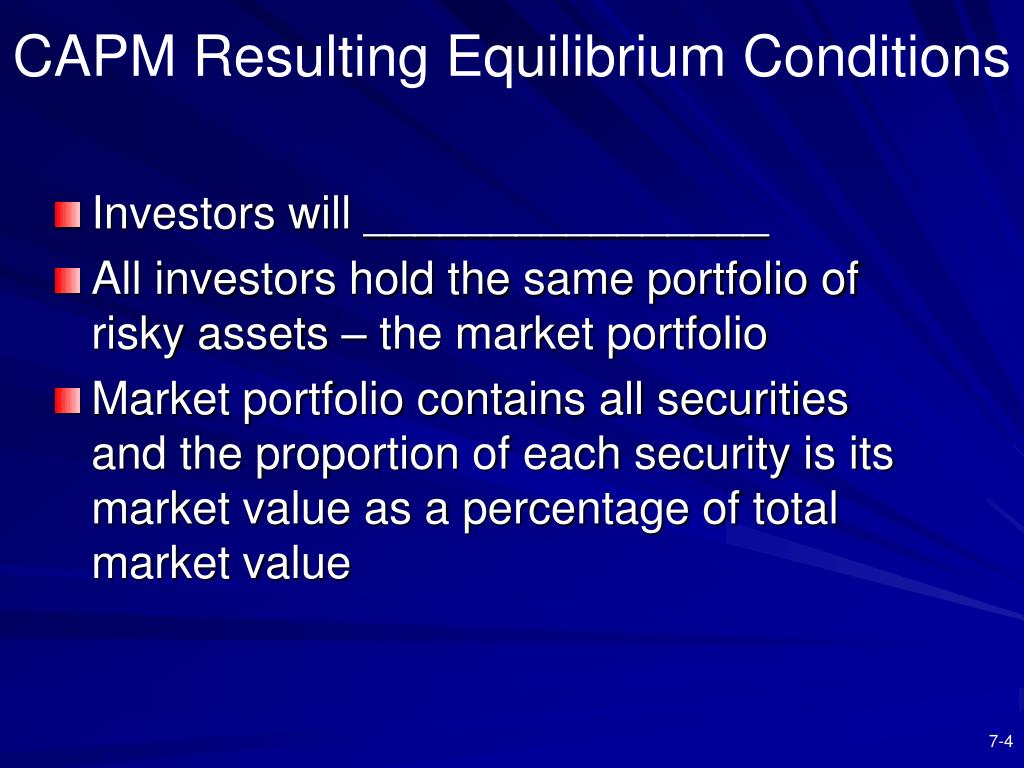 CAPM Resulting Equilibrium Conditions

Investors will ________________

All investors hold the same portfolio of risky assets – the market portfolio

Market portfolio contains all securities and the proportion of each security is its market value as a percentage of total market value

7-4